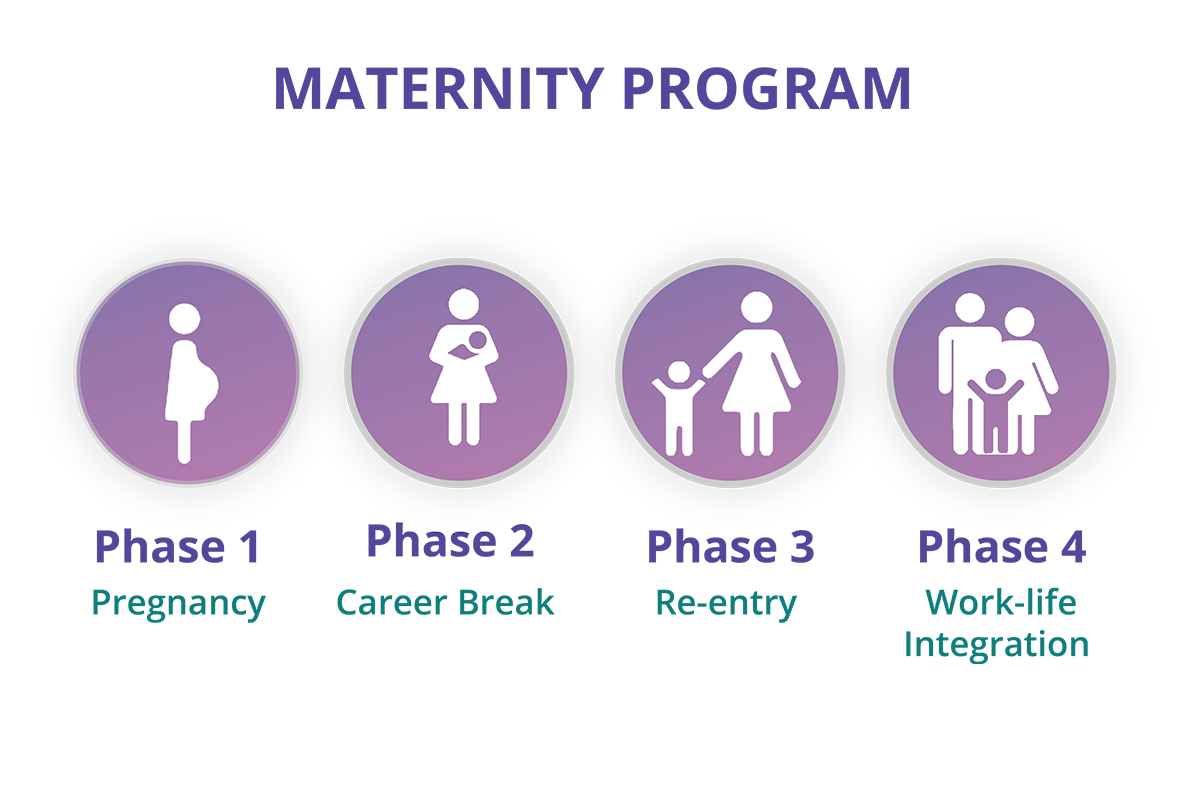 MATERNITY PROGRAM

Phase 1
Pregnancy

Phase 2
Career Break

Phase 3
Re-entry

Phase 4
Work-life Integration